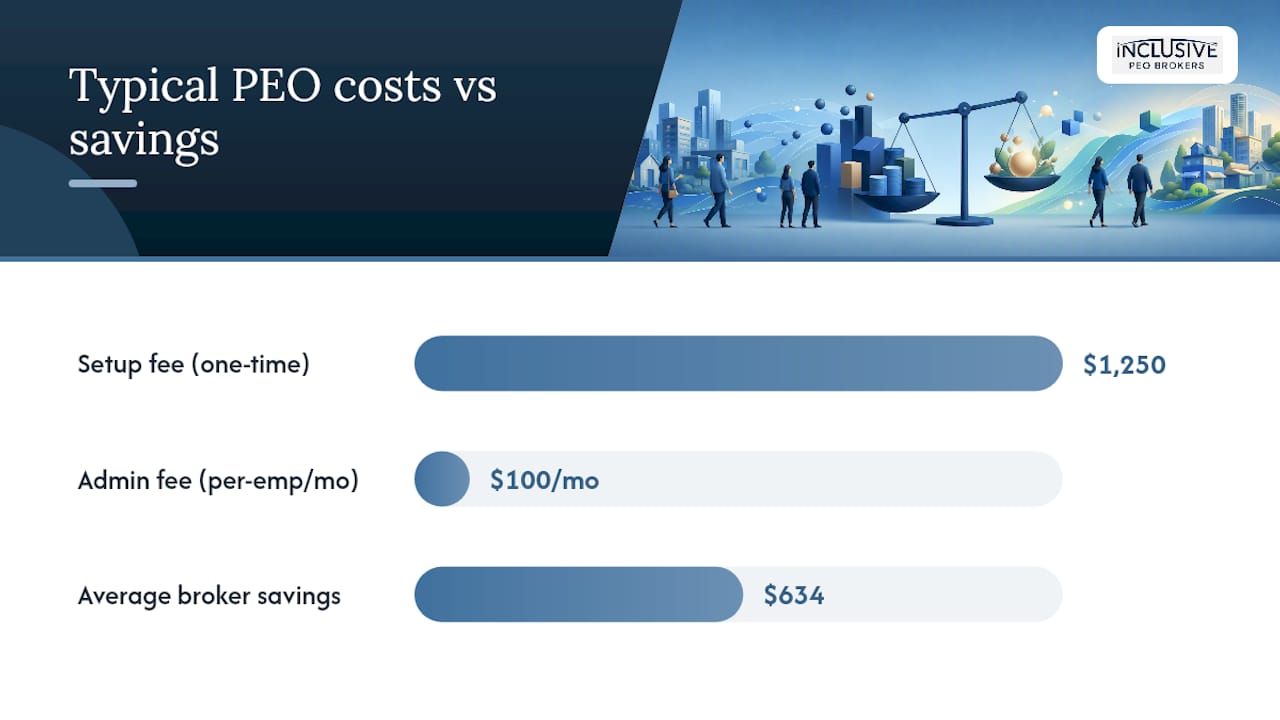 Typical PEO costs vs savings

INCLUSIVE
PEO BROKERS

Setup fee (one-time) $1,250

Admin fee (per-emp/mo) $100/mo

Average broker savings $634